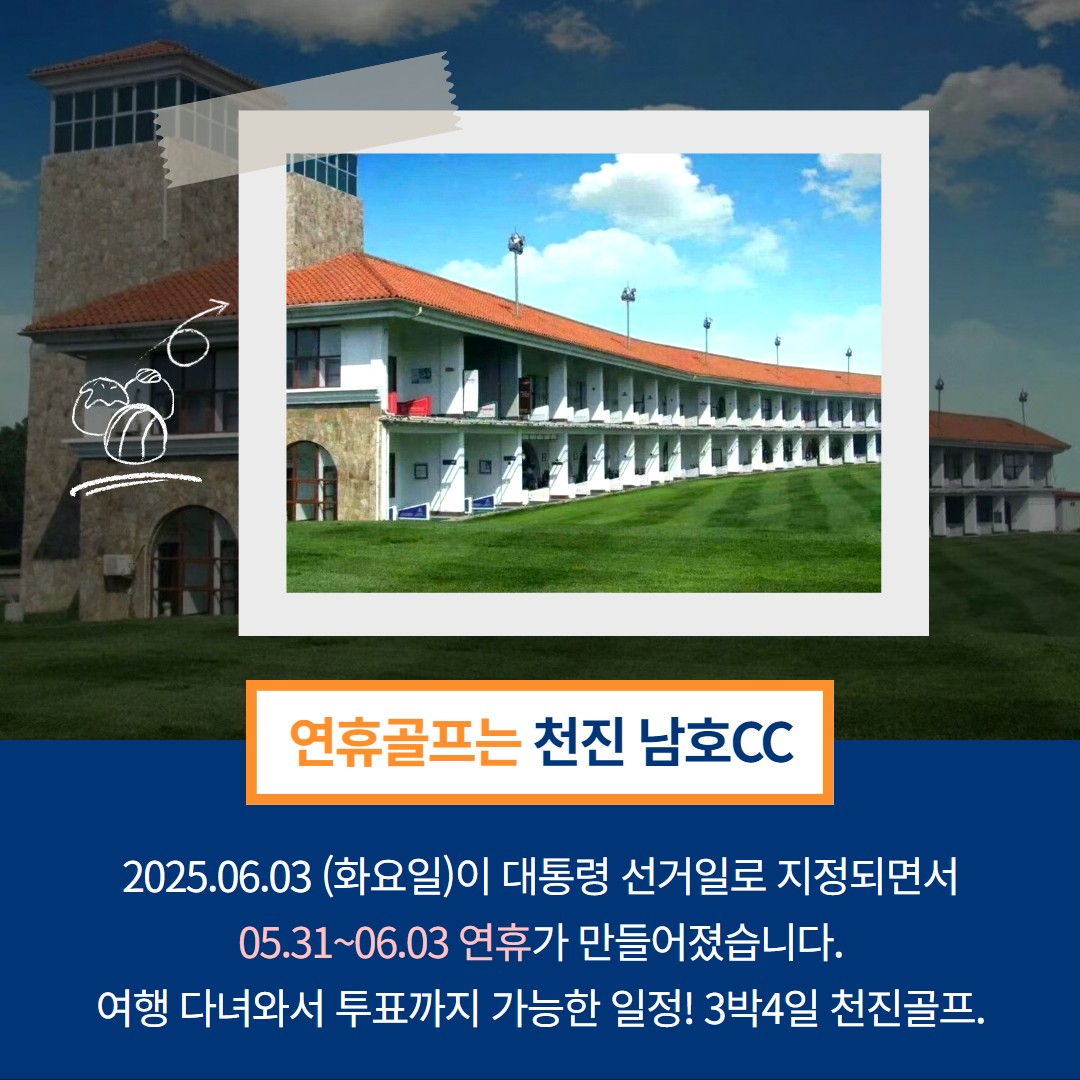 연휴골프는 천진 남호CC

2025.06.03 (화요일)이 대통령 선거일로 지정되면서
05.31~06.03 연휴가 만들어졌습니다.
여행 다녀와서 투표까지 가능한 일정! 3박4일 천진골프.